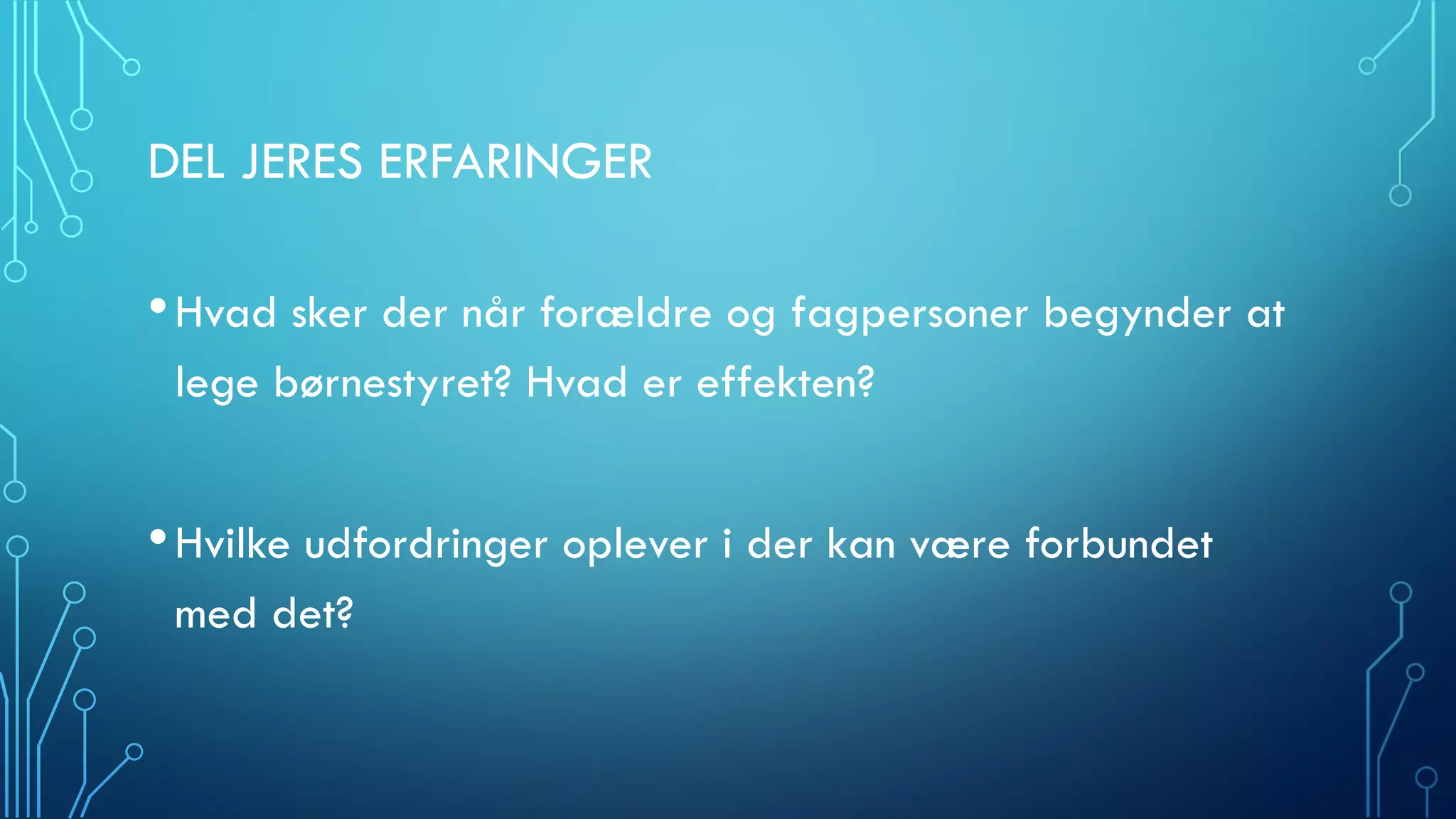 DEL JERES ERFARINGER

• Hvad sker der når forældre og fagpersoner begynder at lege børnestyret? Hvad er effekten?

• Hvilke udfordringer oplever i der kan være forbundet med det?